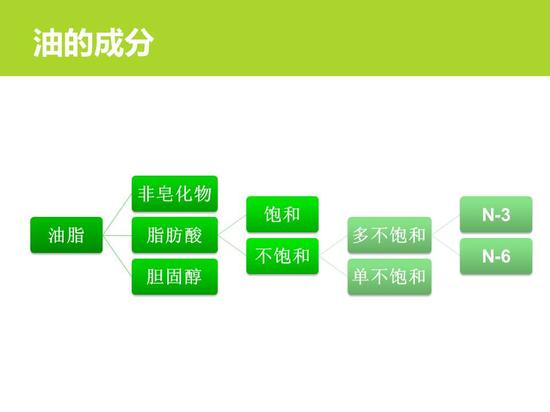 油的成分

油脂

非皂化物

脂肪酸

胆固醇

饱和

不饱和

多不饱和

单不饱和

N-3

N-6